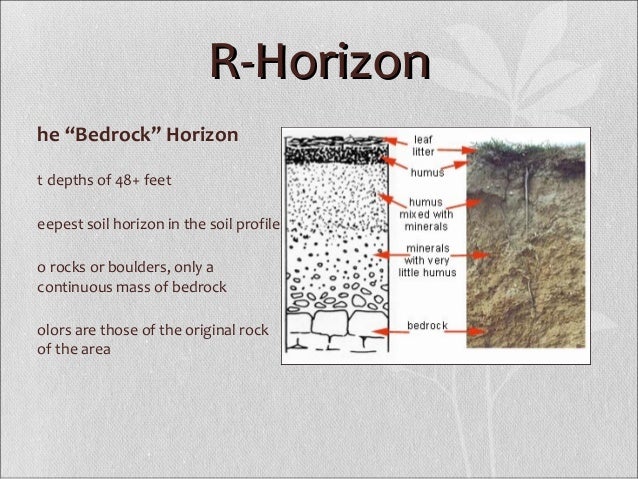 R-Horizon

he “Bedrock” Horizon

t depths of 48+ feet

eepest soil horizon in the soil profile

o rocks or boulders, only a continuous mass of bedrock

olors are those of the original rock of the area

leaf litter

humus

humus mixed with minerals

minerals with very little humus

bedrock